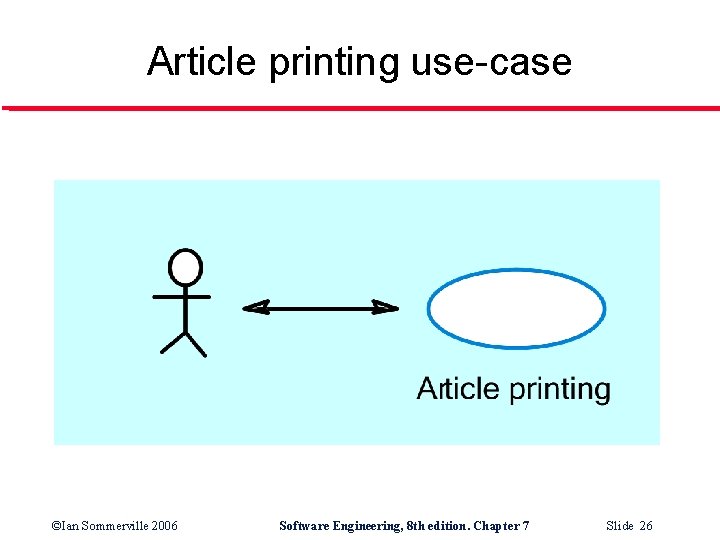 Article printing use-case

Article printing

©Ian Sommerville 2006

Software Engineering, 8th edition. Chapter 7

Slide 26